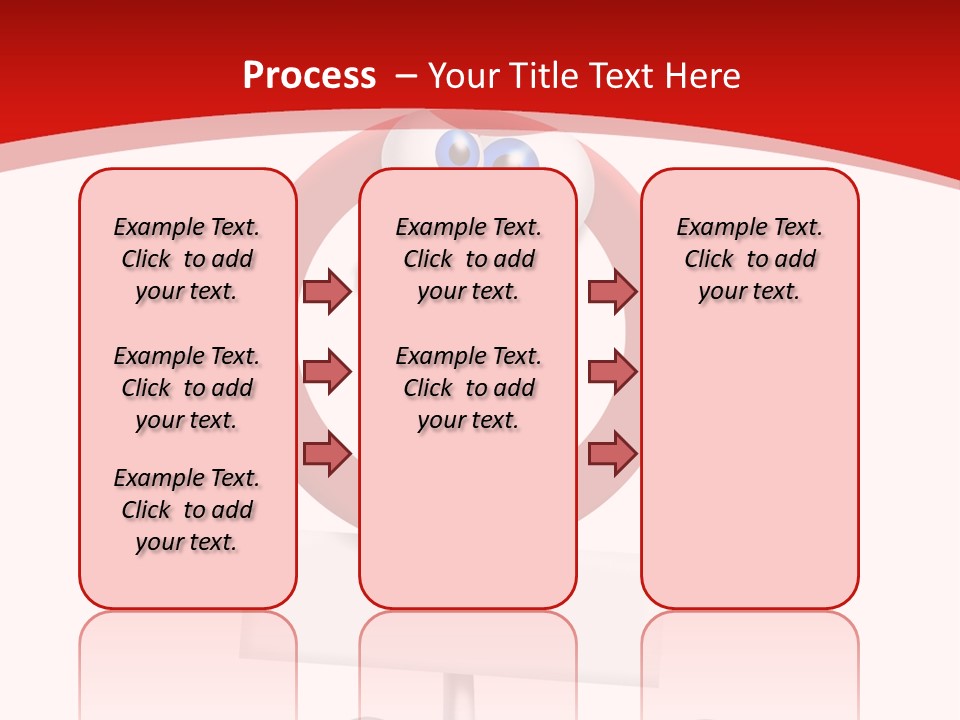 Process – Your Title Text Here

Example Text. Click to add your text.

Example Text. Click to add your text.

Example Text. Click to add your text.

Example Text. Click to add your text.

Example Text. Click to add your text.

Example Text. Click to add your text.